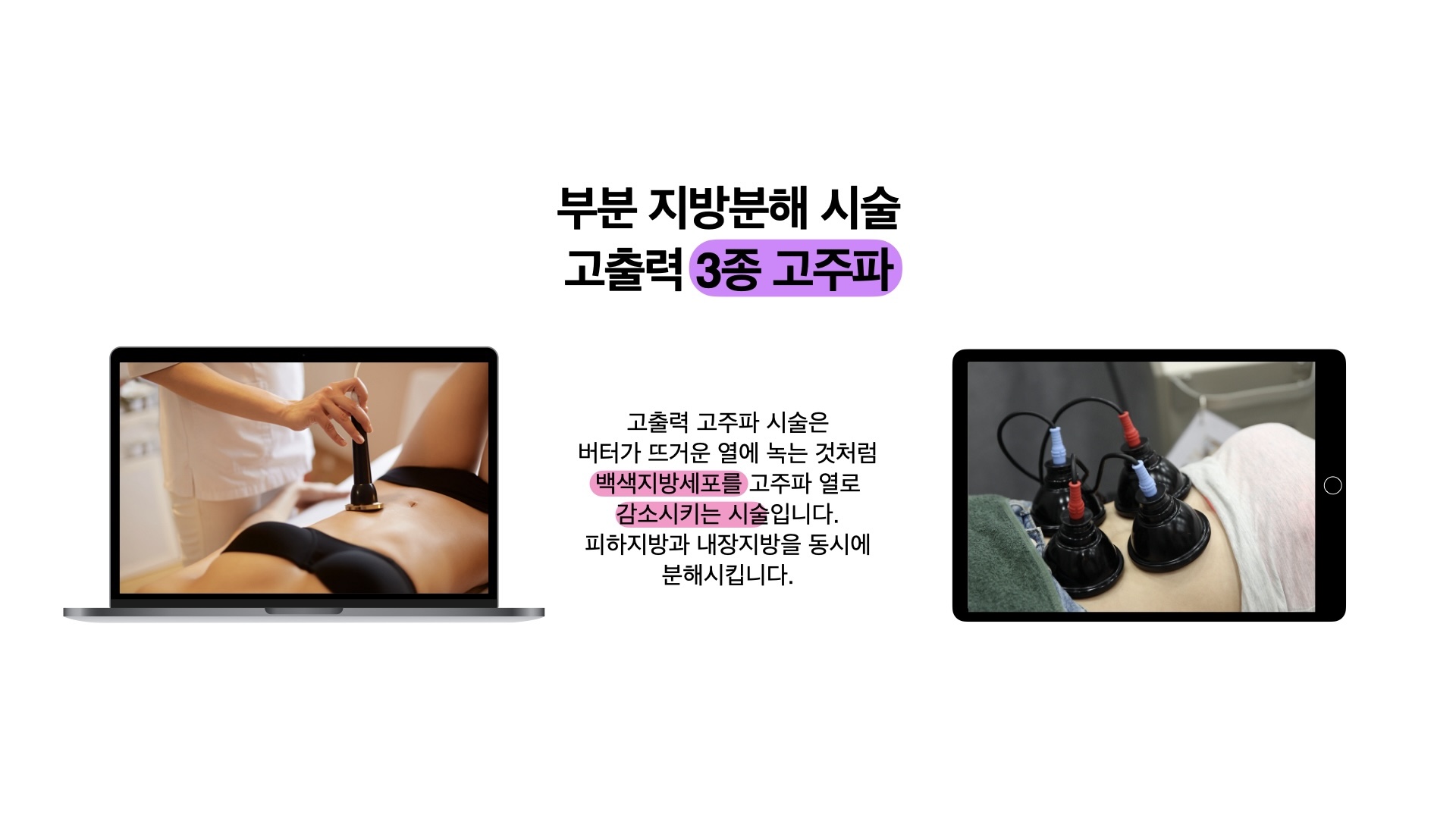 부분 지방분해 시술
고출력 3종 고주파

고출력 고주파 시술은
버터가 뜨거운 열에 녹는 것처럼
백색지방세포를 고주파 열로
감소시키는 시술입니다.
피하지방과 내장지방을 동시에
분해시킵니다.